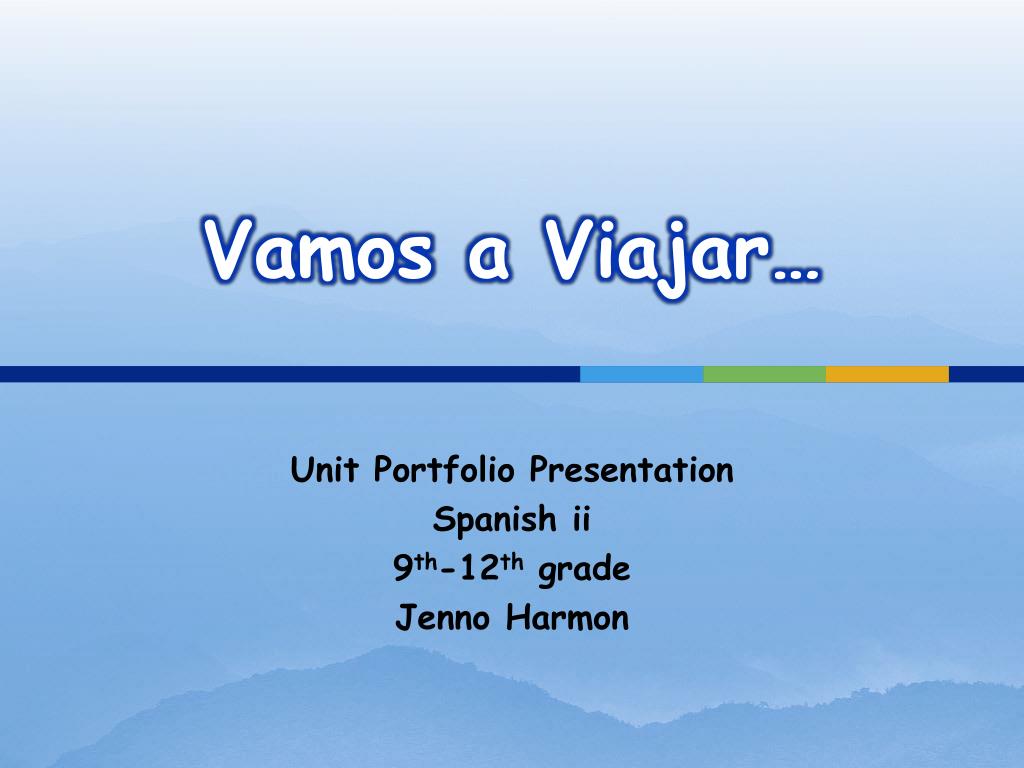 Vamos a Viajar…

Unit Portfolio Presentation
Spanish ii
9th-12th grade
Jenno Harmon